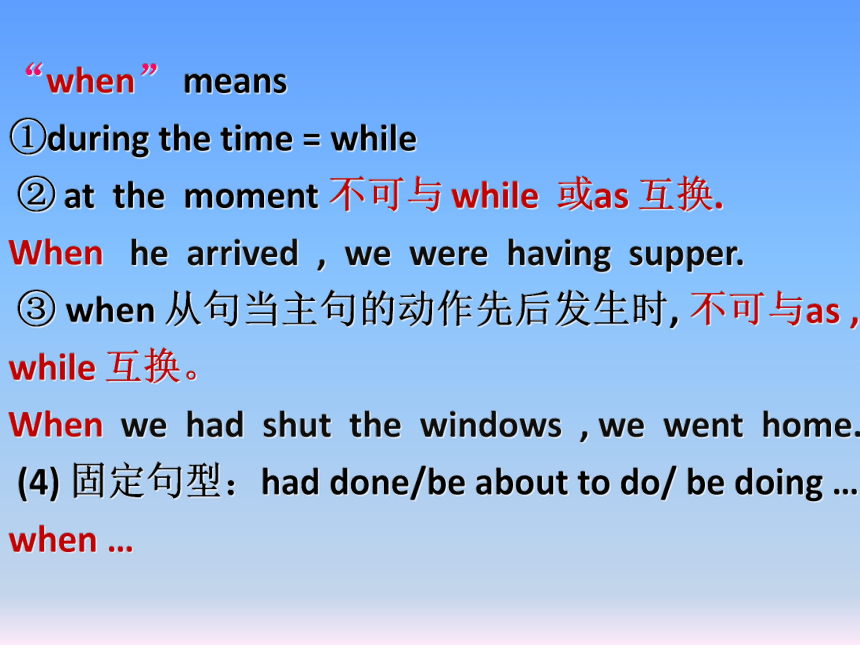 “when” means
①during the time = while
② at the moment 不可与 while 或as 互换.
When he arrived , we were having supper.
③ when 从句当主句的动作先后发生时, 不可与as , while 互换。
When we had shut the windows , we went home.
(4) 固定句型：had done/be about to do/ be doing … when …